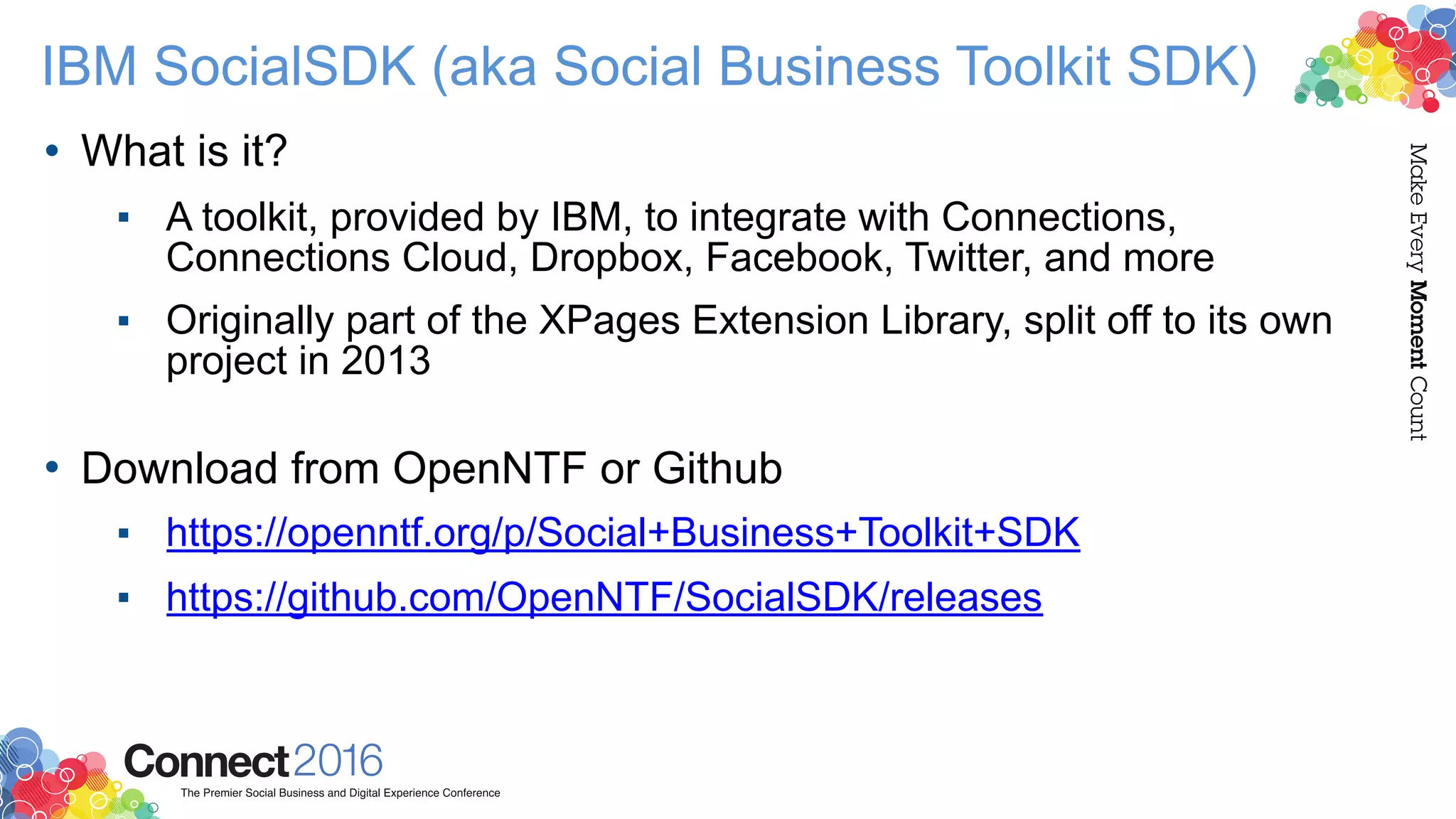 IBM SocialSDK (aka Social Business Toolkit SDK)

• What is it?

▪ A toolkit, provided by IBM, to integrate with Connections, Connections Cloud, Dropbox, Facebook, Twitter, and more

▪ Originally part of the XPages Extension Library, split off to its own project in 2013

• Download from OpenNTF or Github

▪ https://openntf.org/p/Social+Business+Toolkit+SDK

▪ https://github.com/OpenNTF/SocialSDK/releases

Make Every Moment Count

Connect2016
The Premier Social Business and Digital Experience Conference